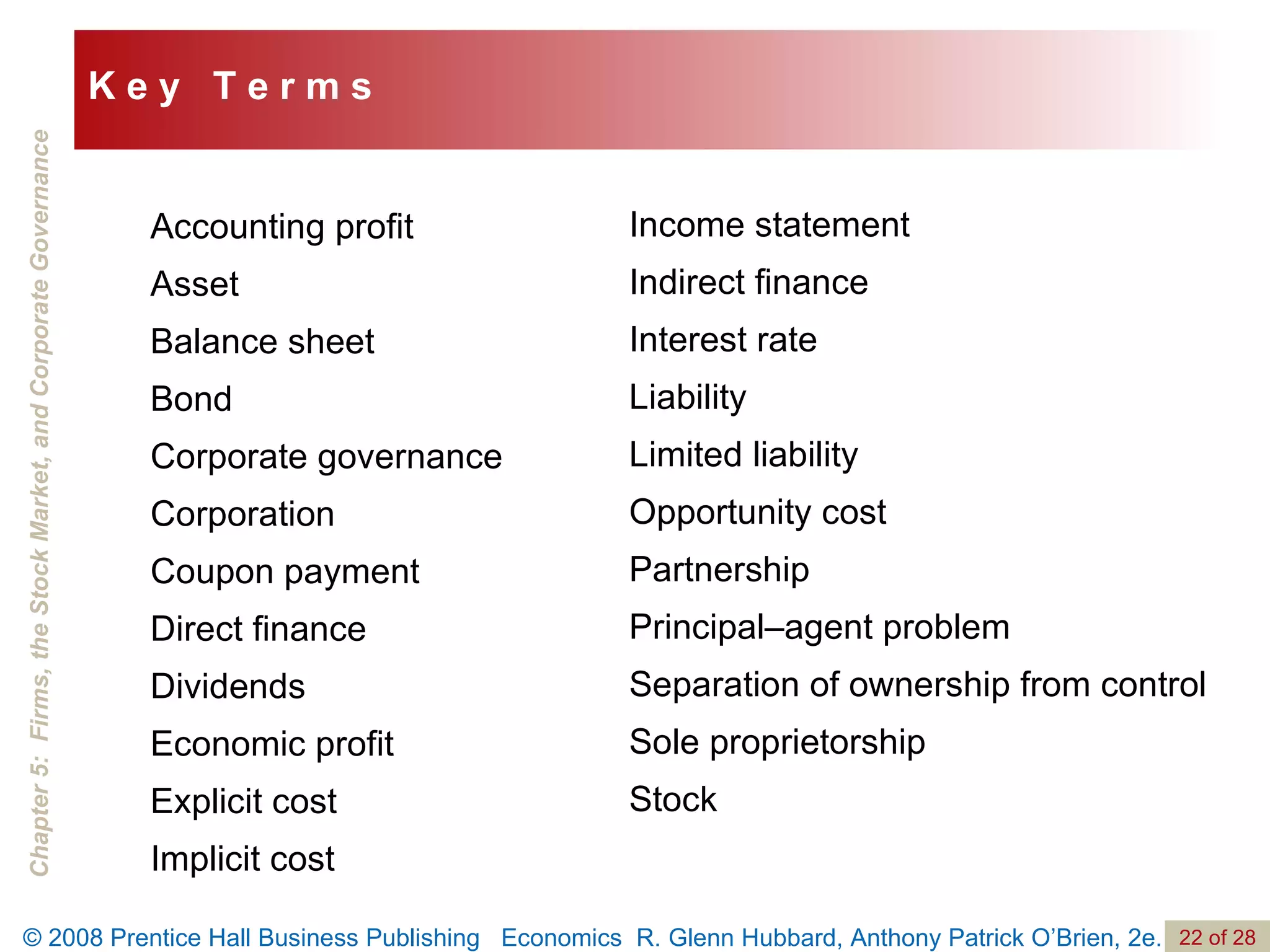 Key Terms

Chapter 5: Firms, the Stock Market, and Corporate Governance

Accounting profit
Asset
Balance sheet
Bond
Corporate governance
Corporation
Coupon payment
Direct finance
Dividends
Economic profit
Explicit cost
Implicit cost

Income statement
Indirect finance
Interest rate
Liability
Limited liability
Opportunity cost
Partnership
Principal–agent problem
Separation of ownership from control
Sole proprietorship
Stock

© 2008 Prentice Hall Business Publishing Economics R. Glenn Hubbard, Anthony Patrick O'Brien, 2e. 22 of 28